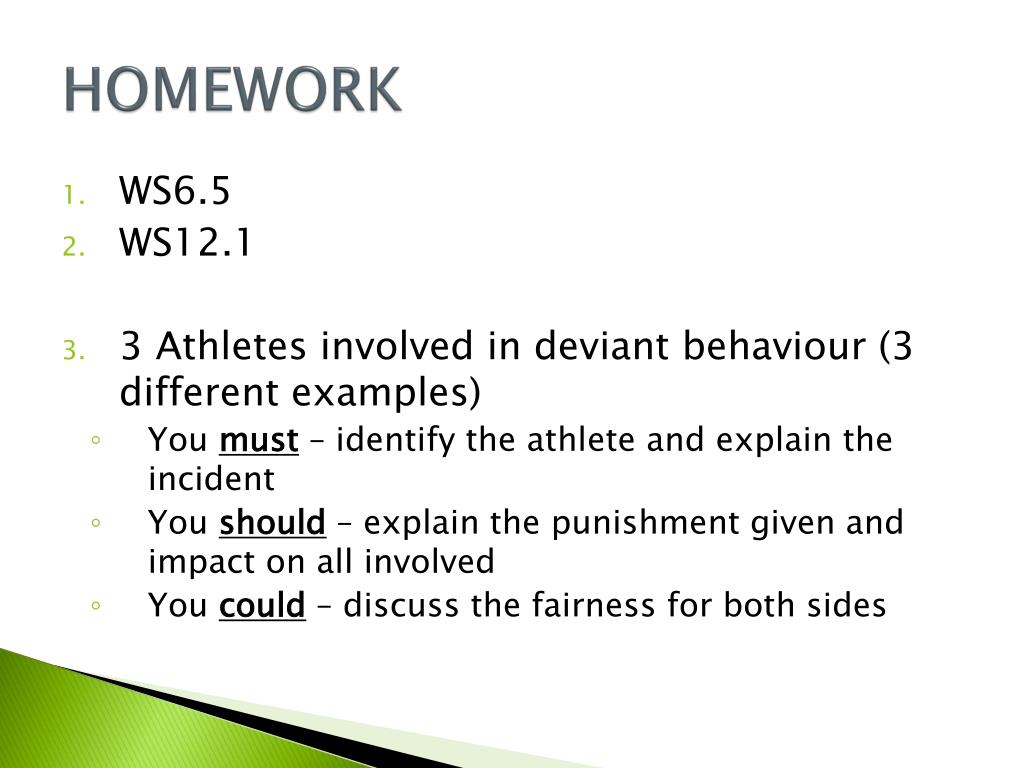 HOMEWORK

1. WS6.5
2. WS12.1

3. 3 Athletes involved in deviant behaviour (3 different examples)
◦ You must – identify the athlete and explain the incident
◦ You should – explain the punishment given and impact on all involved
◦ You could – discuss the fairness for both sides